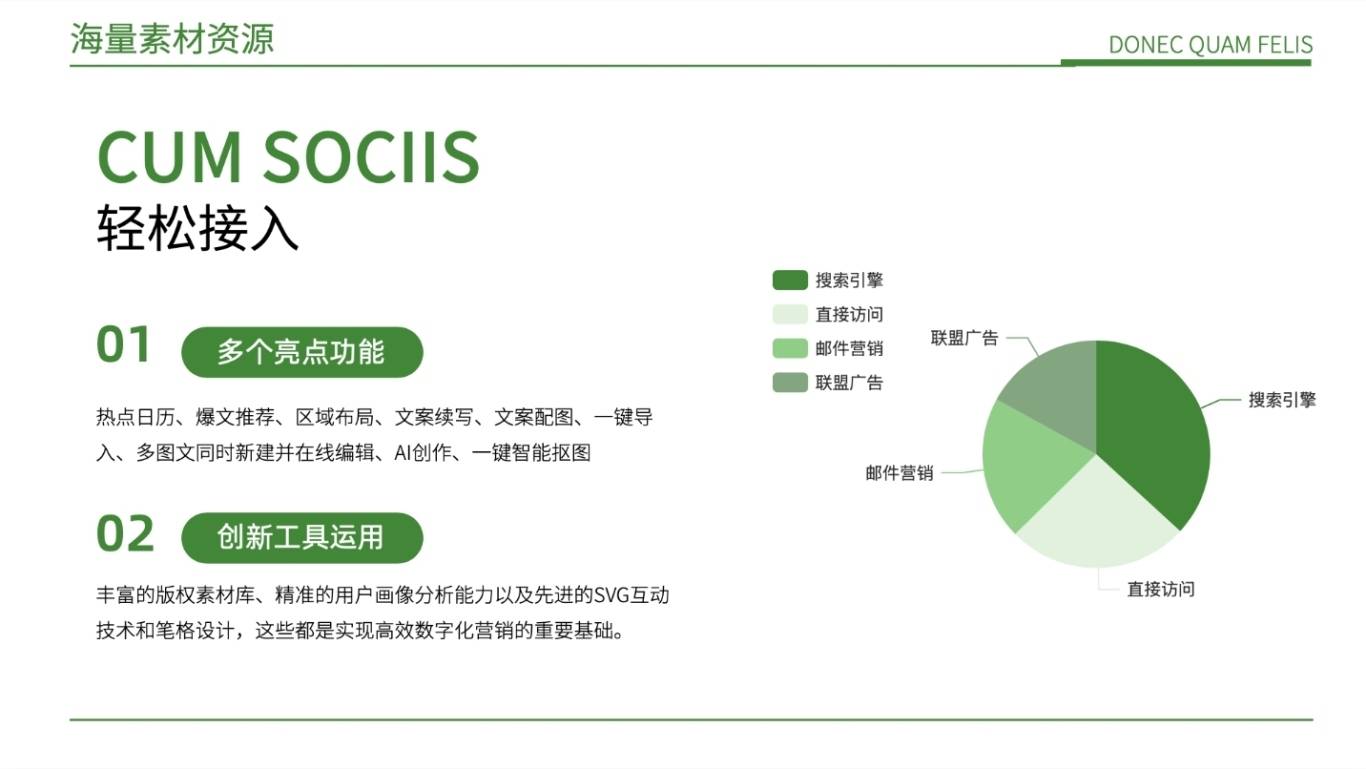 海量素材资源

DONEC QUAM FELIS

CUM SOCIIS
轻松接入

01 多个亮点功能

热点日历、爆文推荐、区域布局、文案续写、文案配图、一键导入、多图文同时新建并在线编辑、AI创作、一键智能抠图

02 创新工具运用

丰富的版权素材库、精准的用户画像分析能力以及先进的SVG互动技术和笔格设计，这些都是实现高效数字化营销的重要基础。

搜索引擎
直接访问
邮件营销
联盟广告

联盟广告
搜索引擎
邮件营销
直接访问